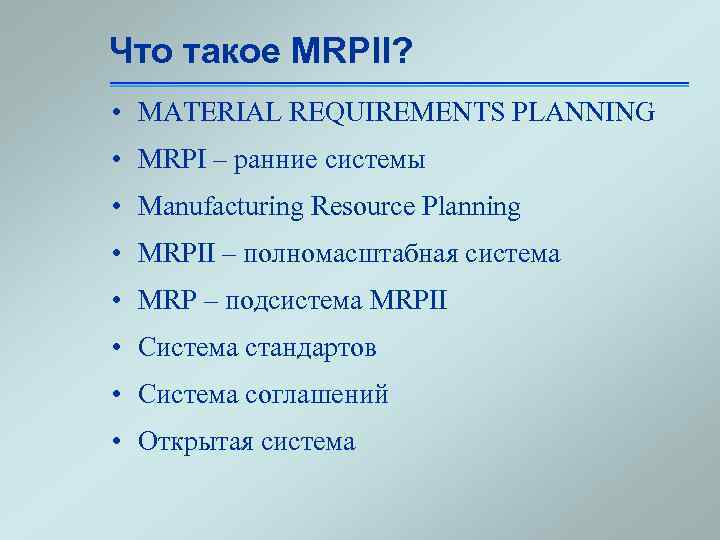 Что такое MRPII?

• MATERIAL REQUIREMENTS PLANNING
• MRPI – ранние системы
• Manufacturing Resource Planning
• MRPII – полномасштабная система
• MRP – подсистема MRPII
• Система стандартов
• Система соглашений
• Открытая система